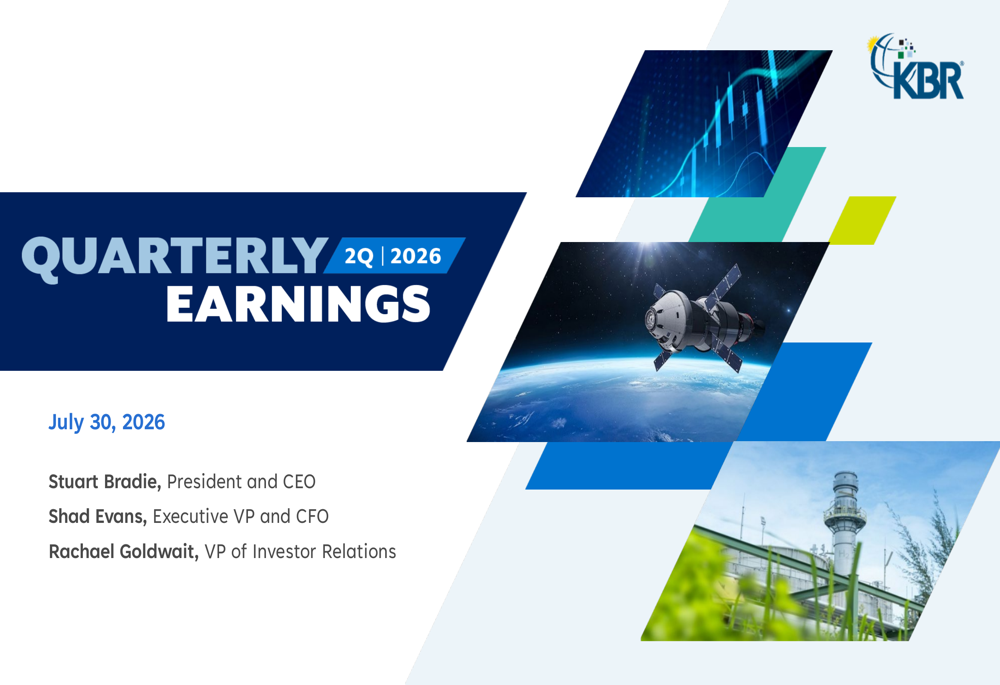 KBR

QUARTERLY 2Q | 2026
EARNINGS

July 30, 2026

Stuart Bradie, President and CEO
Shad Evans, Executive VP and CFO
Rachael Goldwait, VP of Investor Relations